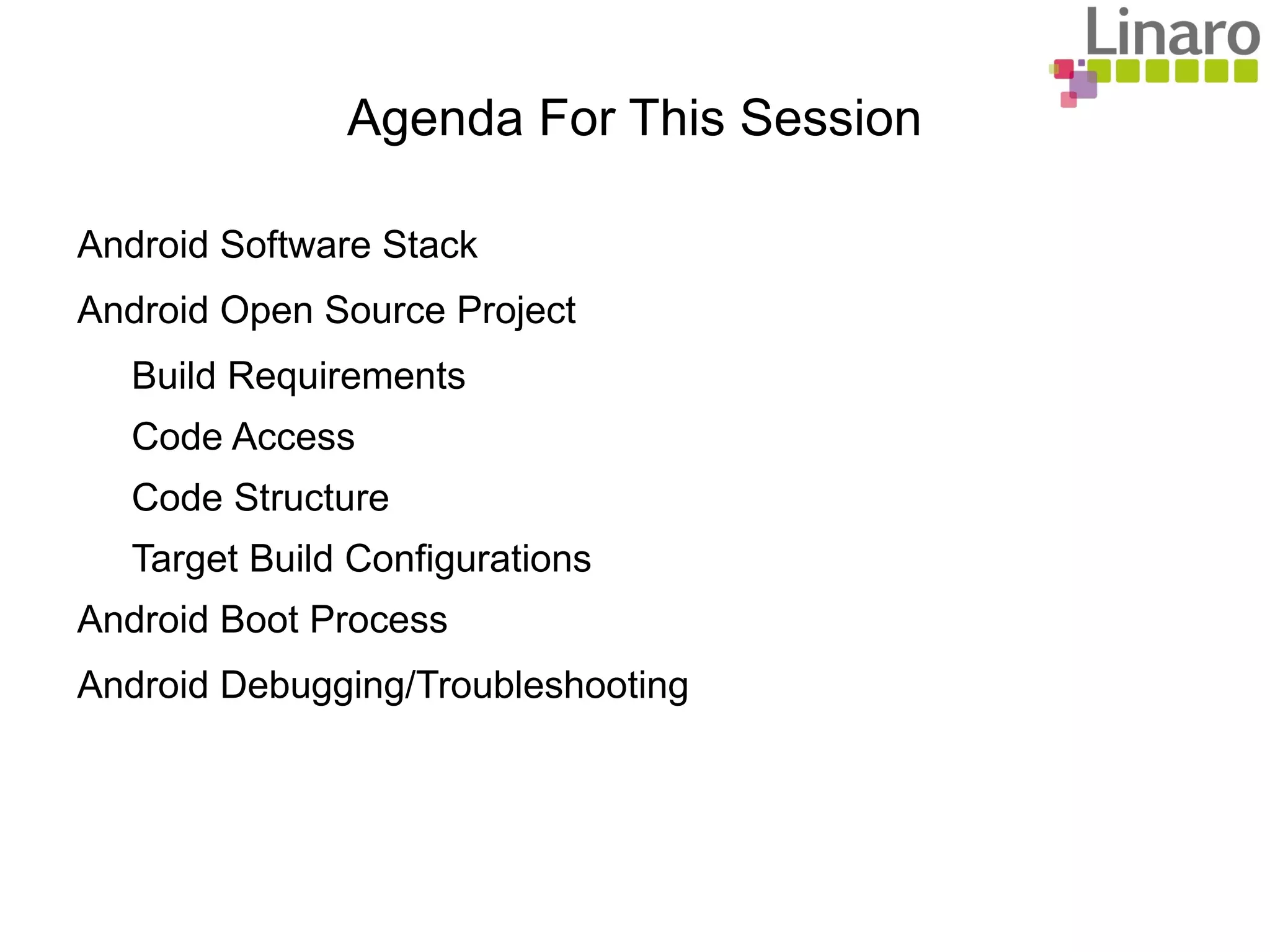 Linaro

Agenda For This Session

Android Software Stack

Android Open Source Project

Build Requirements

Code Access

Code Structure

Target Build Configurations

Android Boot Process

Android Debugging/Troubleshooting